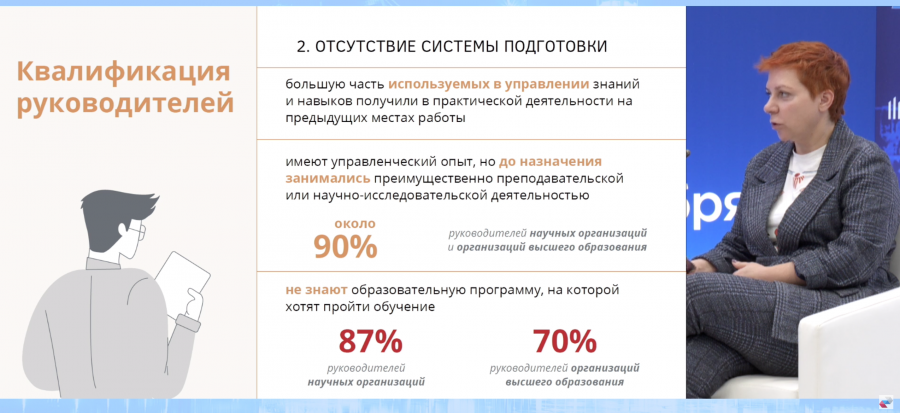 Квалификация руководителей

2. ОТСУТСТВИЕ СИСТЕМЫ ПОДГОТОВКИ

большую часть используемых в управлении знаний и навыков получили в практической деятельности на предыдущих местах работы

имеют управленческий опыт, но до назначения занимались преимущественно преподавательской или научно-исследовательской деятельностью

около 90%

руководителей научных организаций и организаций высшего образования

не знают образовательную программу, на которой хотят пройти обучение

87%

руководителей научных организаций

70%

руководителей организаций высшего образования

бря